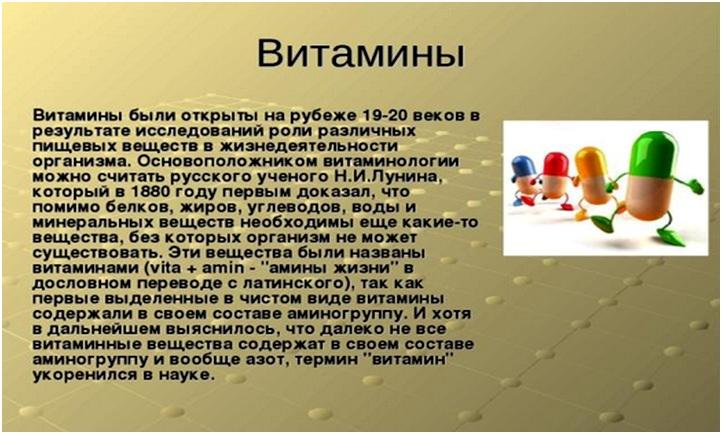 Витамины

Витамины были открыты на рубеже 19-20 веков в результате исследований роли различных пищевых веществ в жизнедеятельности организма. Основоположником витаминологии можно считать русского ученого Н.И.Лунина, который в 1880 году первым доказал, что помимо белков, жиров, углеводов, воды и минеральных веществ необходимы еще какие-то вещества, без которых организм не может существовать. Эти вещества были названы витаминами (vita + amin - "амины жизни" в дословном переводе с латинского), так как первые выделенные в чистом виде витамины содержали в своем составе аминогруппу. И хотя в дальнейшем выяснилось, что далеко не все витаминные вещества содержат в своем составе аминогруппу и вообще азот, термин "витамин" укоренился в науке.